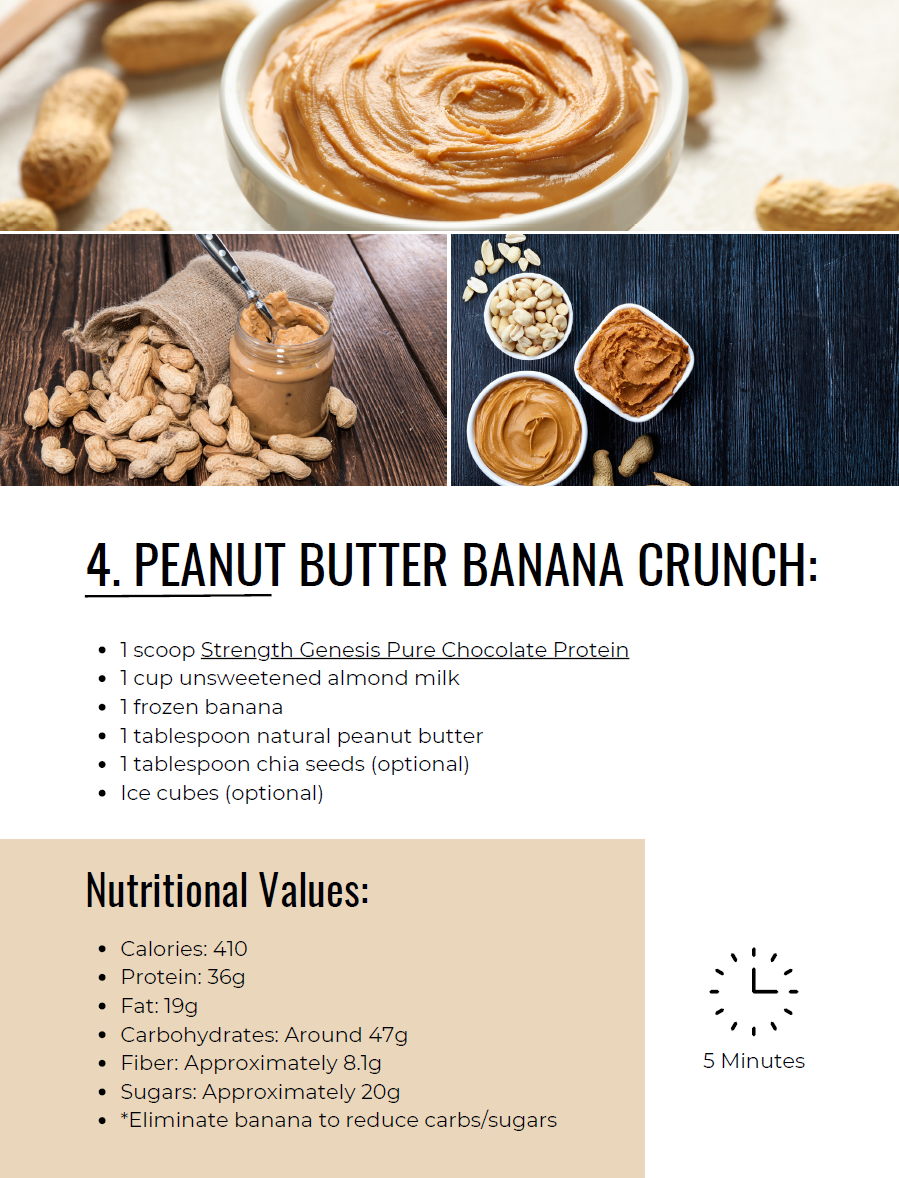 4. PEANUT BUTTER BANANA CRUNCH:

- 1 scoop Strength Genesis Pure Chocolate Protein
- 1 cup unsweetened almond milk
- 1 frozen banana
- 1 tablespoon natural peanut butter
- 1 tablespoon chia seeds (optional)
- Ice cubes (optional)

Nutritional Values:

- Calories: 410
- Protein: 36g
- Fat: 19g
- Carbohydrates: Around 47g
- Fiber: Approximately 8.1g
- Sugars: Approximately 20g
- *Eliminate banana to reduce carbs/sugars

5 Minutes